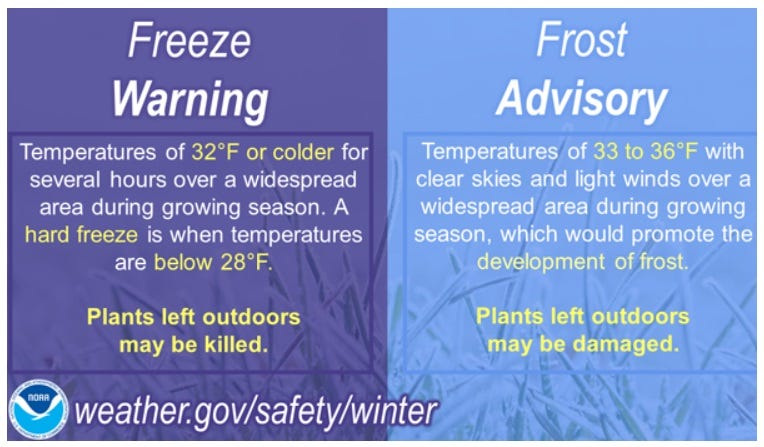 Freeze
Warning

Temperatures of 32°F or colder for several hours over a widespread area during growing season. A hard freeze is when temperatures are below 28°F.

Plants left outdoors may be killed.

Frost
Advisory

Temperatures of 33 to 36°F with clear skies and light winds over a widespread area during growing season, which would promote the development of frost.

Plants left outdoors may be damaged.

NOAA

weather.gov/safety/winter